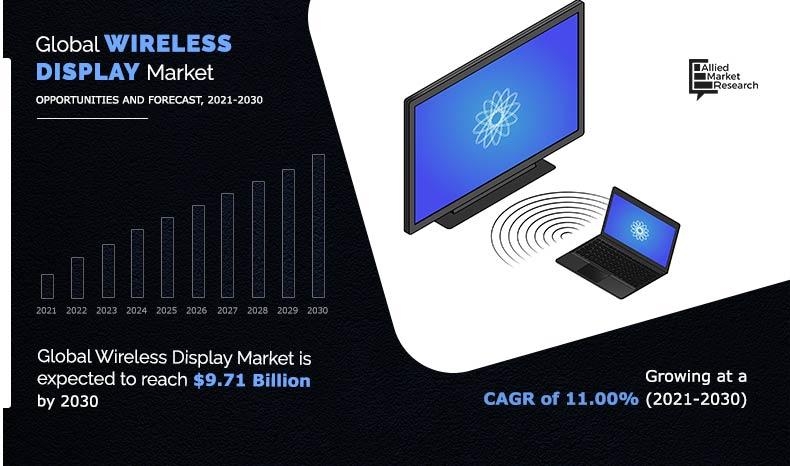 Global WIRELESS DISPLAY Market

OPPORTUNITIES AND FORECAST, 2021-2030

Allied Market Research

2021 2022 2023 2024 2025 2026 2027 2028 2029 2030

Global Wireless Display Market is expected to reach $9.71 Billion by 2030

Growing at a CAGR of 11.00% (2021-2030)